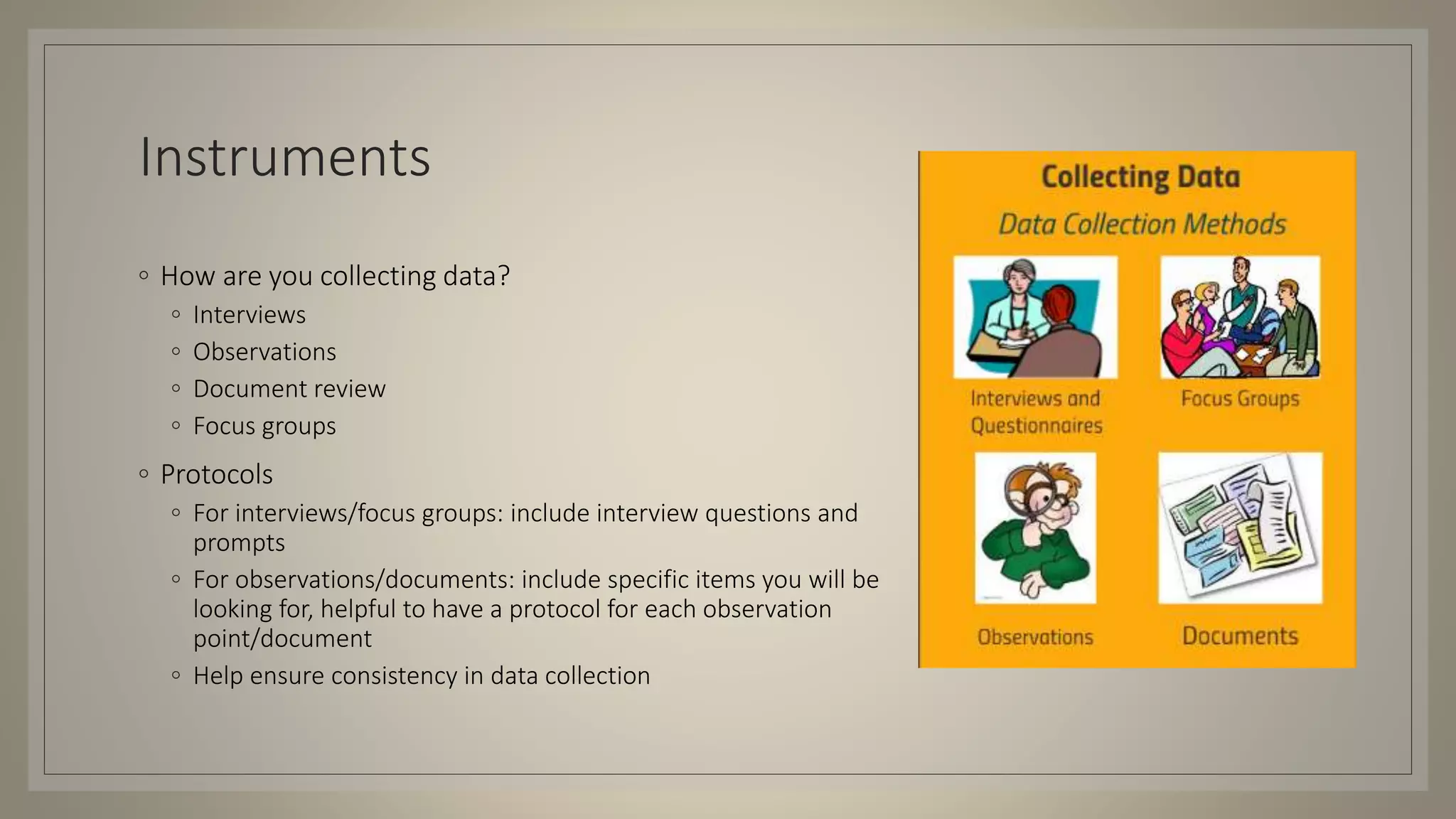 Instruments

◦ How are you collecting data?
  ◦ Interviews
  ◦ Observations
  ◦ Document review
  ◦ Focus groups
◦ Protocols
  ◦ For interviews/focus groups: include interview questions and prompts
  ◦ For observations/documents: include specific items you will be looking for, helpful to have a protocol for each observation point/document
  ◦ Help ensure consistency in data collection

Collecting Data

Data Collection Methods

Interviews and Questionnaires

Focus Groups

Observations

Documents